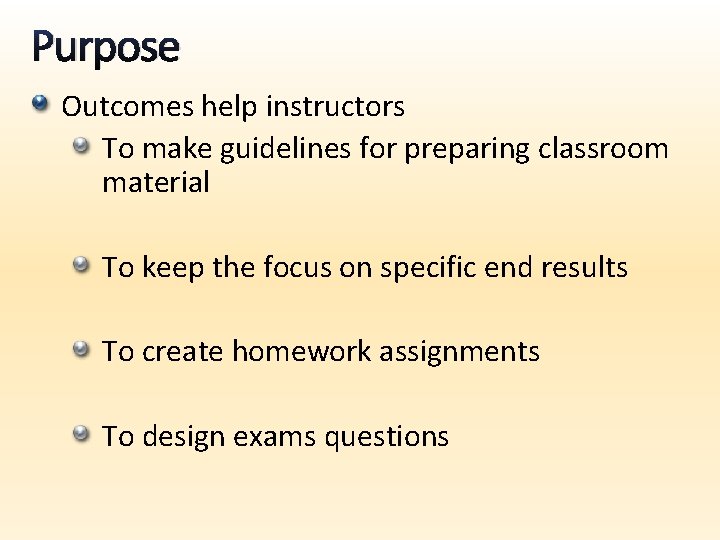 Purpose

Outcomes help instructors

To make guidelines for preparing classroom material

To keep the focus on specific end results

To create homework assignments

To design exams questions